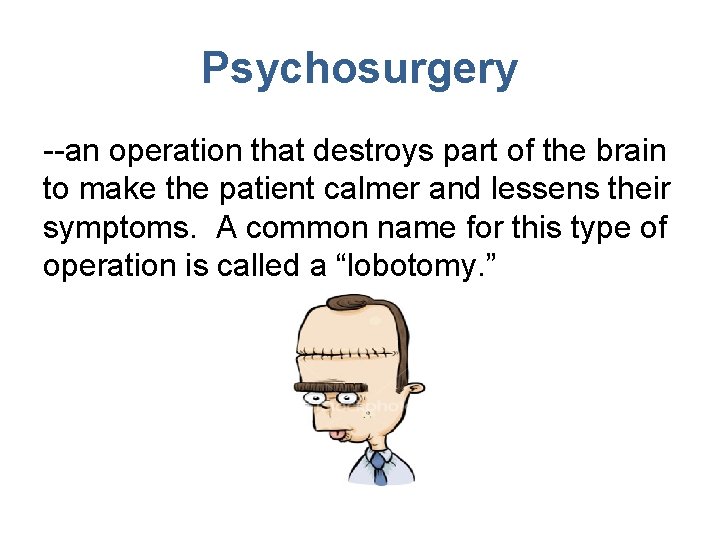 Psychosurgery

--an operation that destroys part of the brain to make the patient calmer and lessens their symptoms. A common name for this type of operation is called a “lobotomy.”